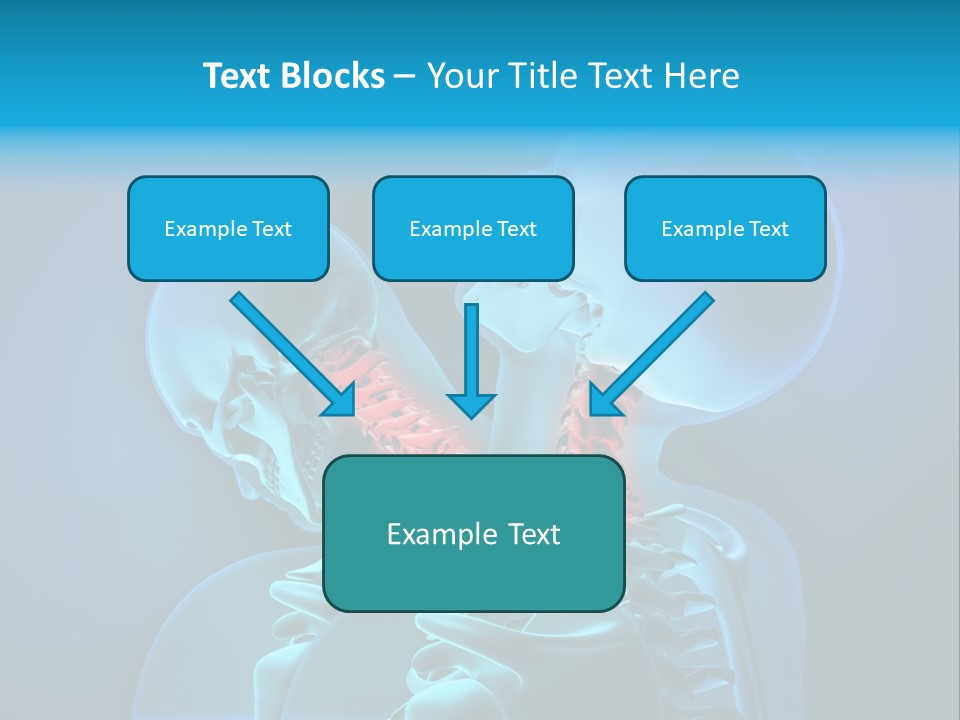 Text Blocks – Your Title Text Here

Example Text

Example Text

Example Text

Example Text